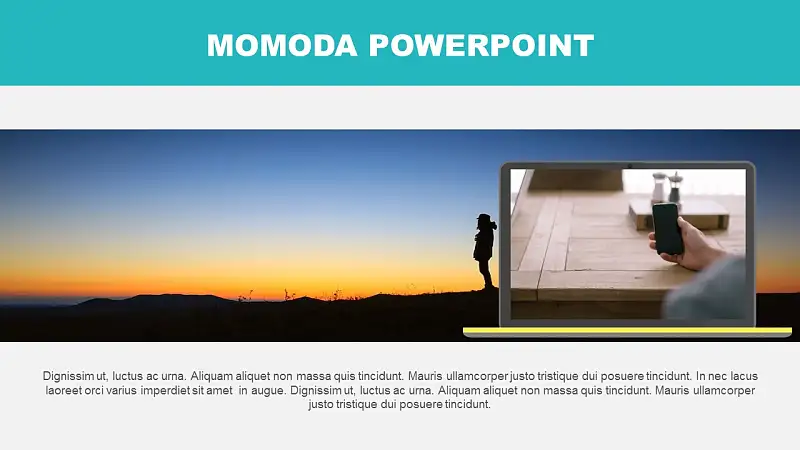 MOMODA POWERPOINT

Dignissim ut, luctus ac urna. Aliquam aliquet non massa quis tincidunt. Mauris ullamcorper justo tristique dui posuere tincidunt. In nec lacus laoreet orci varius imperdiet sit amet in augue. Dignissim ut, luctus ac urna. Aliquam aliquet non massa quis tincidunt. Mauris ullamcorper justo tristique dui posuere tincidunt.